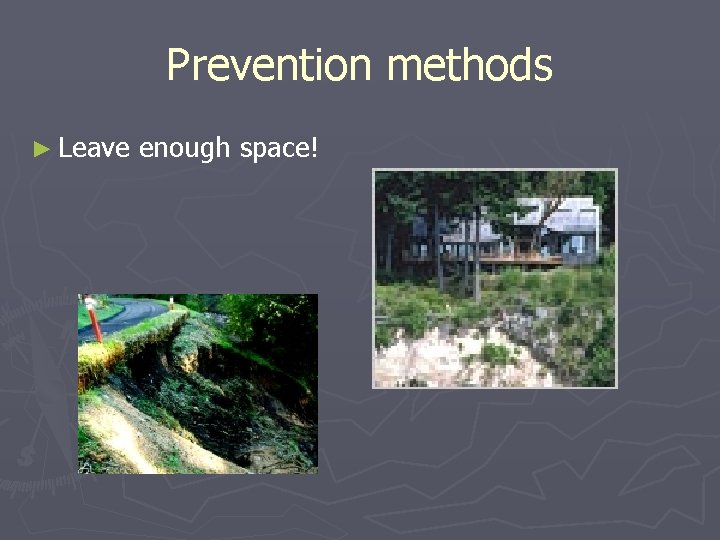 Prevention methods

► Leave enough space!